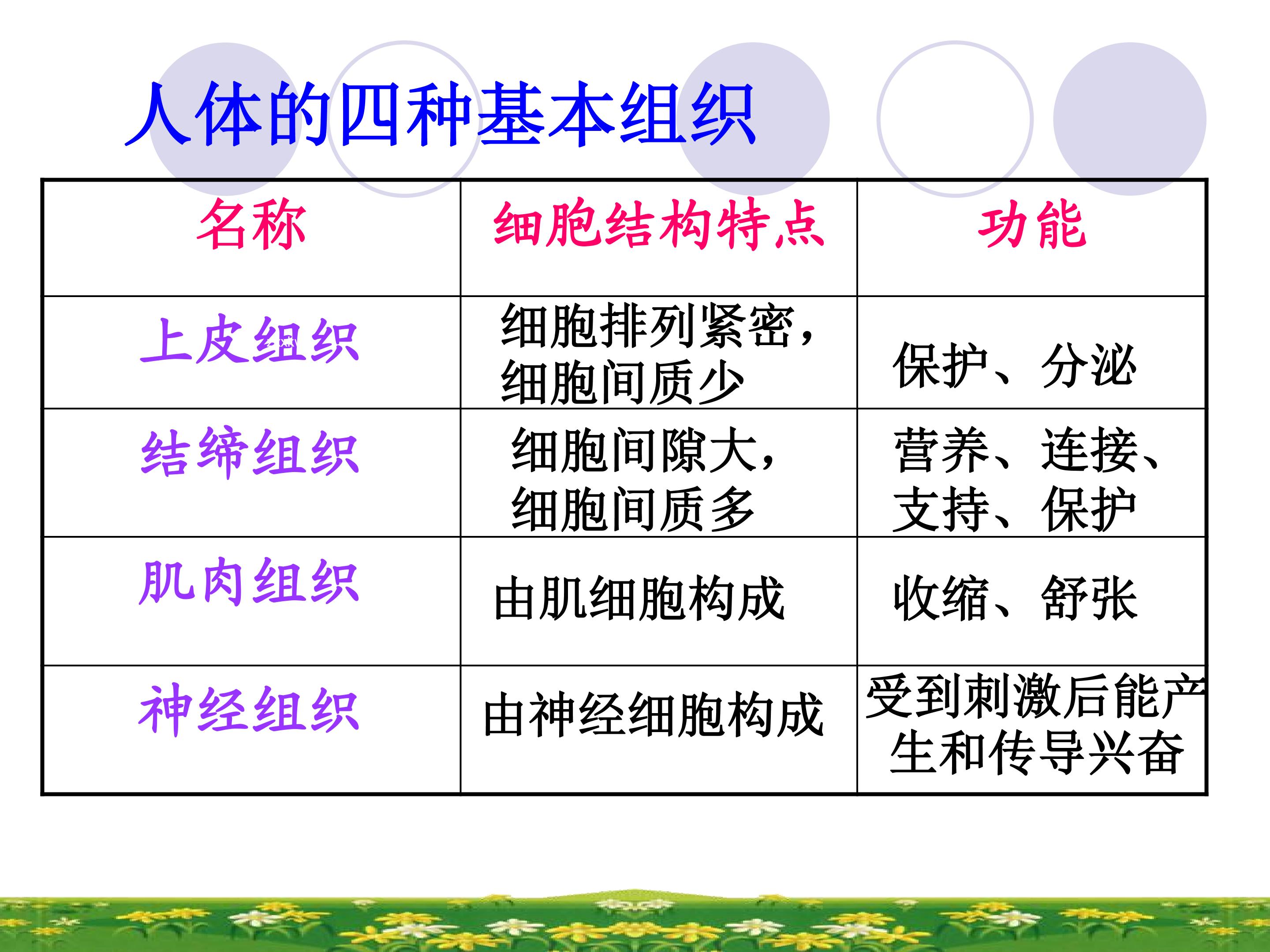 人体的四种基本组织

| 名称 | 细胞结构特点 | 功能 |
|---|---|---|
| 上皮组织 | 细胞排列紧密，细胞间质少 | 保护、分泌 |
| 结缔组织 | 细胞间隙大，细胞间质多 | 营养、连接、支持、保护 |
| 肌肉组织 | 由肌细胞构成 | 收缩、舒张 |
| 神经组织 | 由神经细胞构成 | 受到刺激后能产生和传导兴奋 |